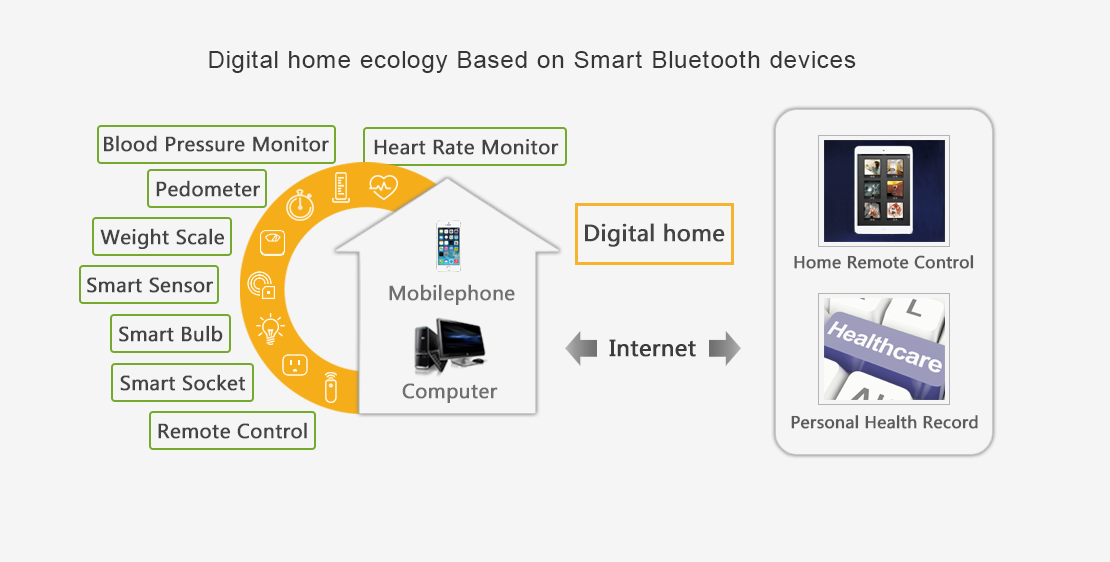 Digital home ecology Based on Smart Bluetooth devices

Blood Pressure Monitor

Heart Rate Monitor

Pedometer

Weight Scale

Smart Sensor

Smart Bulb

Smart Socket

Remote Control

Mobilephone

Computer

Digital home

Internet

Home Remote Control

Healthcare

Personal Health Record